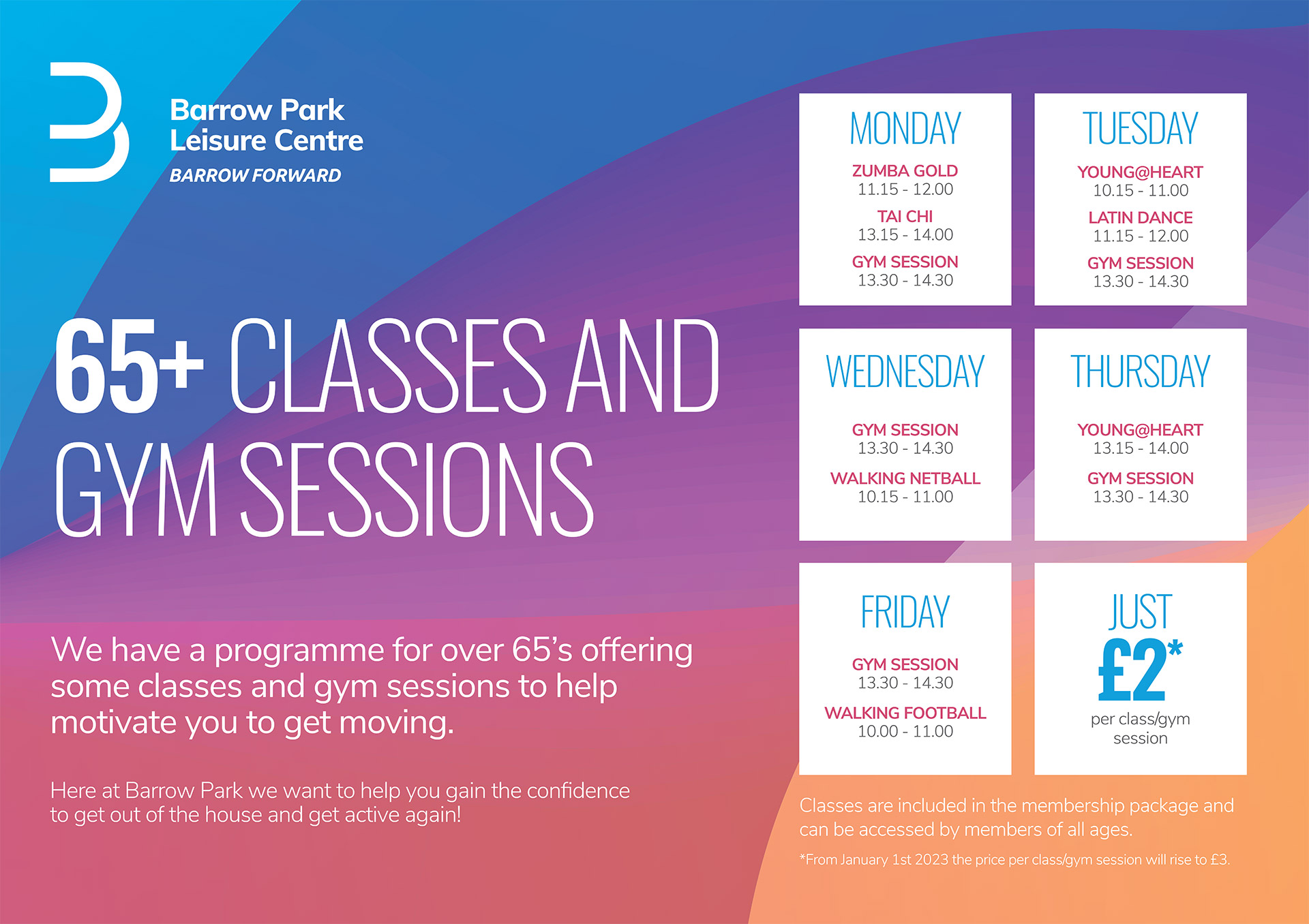 Barrow Park Leisure Centre
BARROW FORWARD

65+ CLASSES AND GYM SESSIONS

We have a programme for over 65's offering some classes and gym sessions to help motivate you to get moving.

Here at Barrow Park we want to help you gain the confidence to get out of the house and get active again!

MONDAY
ZUMBA GOLD
11.15 - 12.00
TAI CHI
13.15 - 14.00
GYM SESSION
13.30 - 14.30

TUESDAY
YOUNG@HEART
10.15 - 11.00
LATIN DANCE
11.15 - 12.00
GYM SESSION
13.30 - 14.30

WEDNESDAY
GYM SESSION
13.30 - 14.30
WALKING NETBALL
10.15 - 11.00

THURSDAY
YOUNG@HEART
13.15 - 14.00
GYM SESSION
13.30 - 14.30

FRIDAY
GYM SESSION
13.30 - 14.30
WALKING FOOTBALL
10.00 - 11.00

JUST
£2*
per class/gym session

Classes are included in the membership package and can be accessed by members of all ages.

*From January 1st 2023 the price per class/gym session will rise to £3.